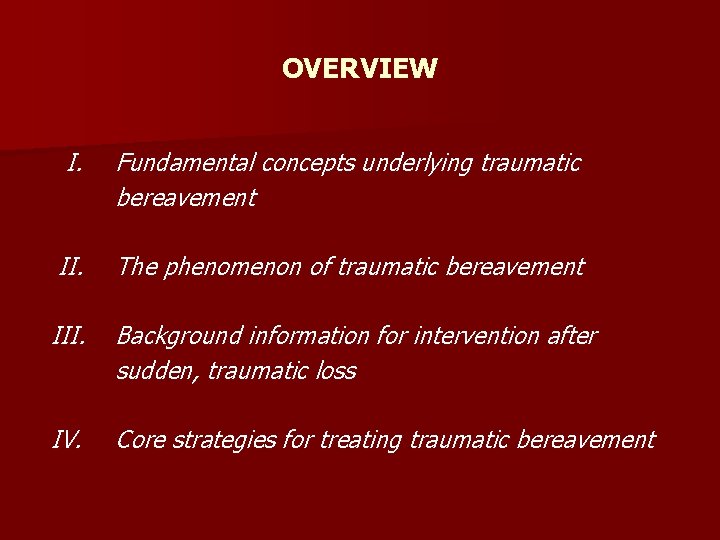 OVERVIEW

I. Fundamental concepts underlying traumatic bereavement

II. The phenomenon of traumatic bereavement

III. Background information for intervention after sudden, traumatic loss

IV. Core strategies for treating traumatic bereavement